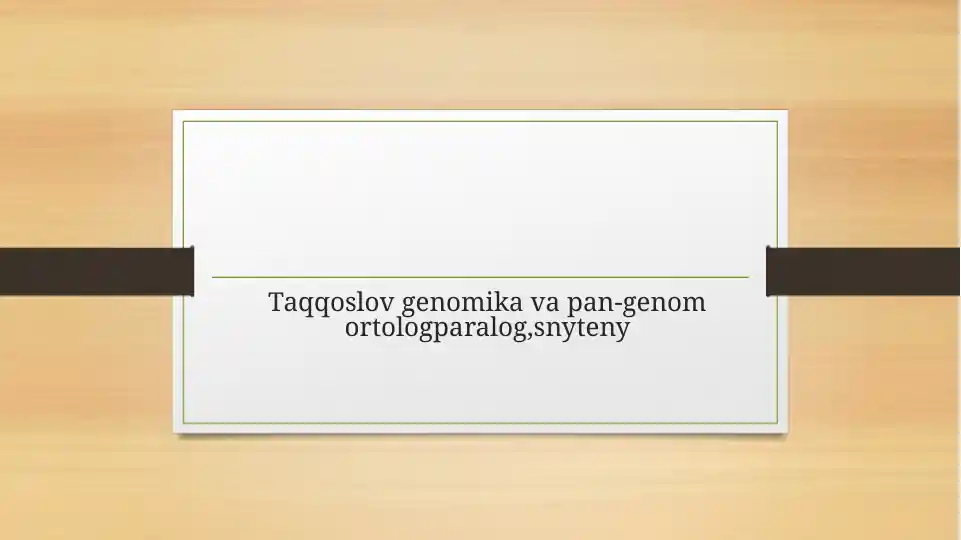 Taqqoslov genomika va pan-genom ortologparalog,snyteny